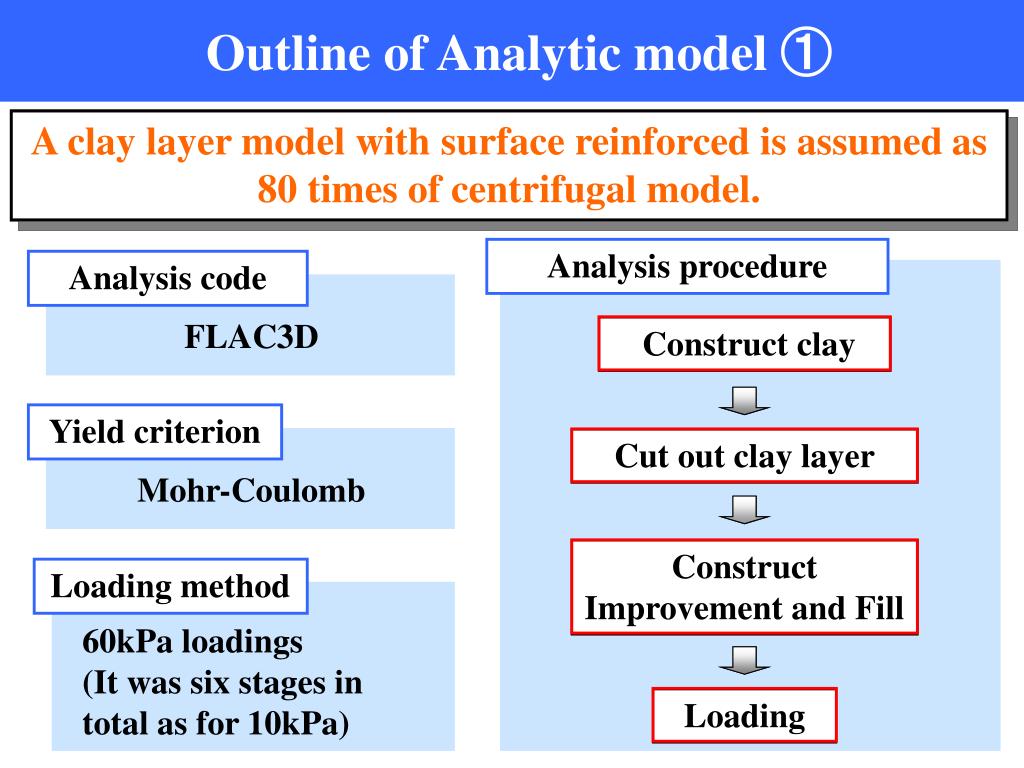 Outline of Analytic model ①

A clay layer model with surface reinforced is assumed as 80 times of centrifugal model.

Analysis code

FLAC3D

Yield criterion

Mohr-Coulomb

Loading method

60kPa loadings (It was six stages in total as for 10kPa)

Analysis procedure

Construct clay

Cut out clay layer

Construct Improvement and Fill

Loading